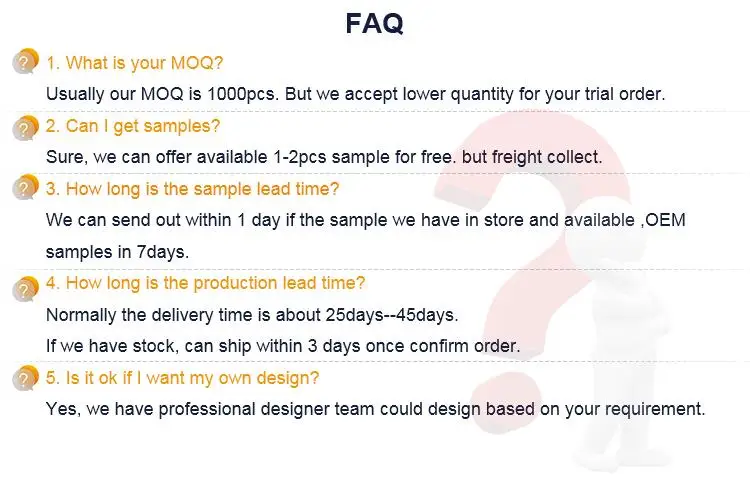 FAQ

1. What is your MOQ?

Usually our MOQ is 1000pcs. But we accept lower quantity for your trial order.

2. Can I get samples?

Sure, we can offer available 1-2pcs sample for free. but freight collect.

3. How long is the sample lead time?

We can send out within 1 day if the sample we have in store and available ,OEM samples in 7days.

4. How long is the production lead time?

Normally the delivery time is about 25days--45days.

If we have stock, can ship within 3 days once confirm order.

5. Is it ok if I want my own design?

Yes, we have professional designer team could design based on your requirement.